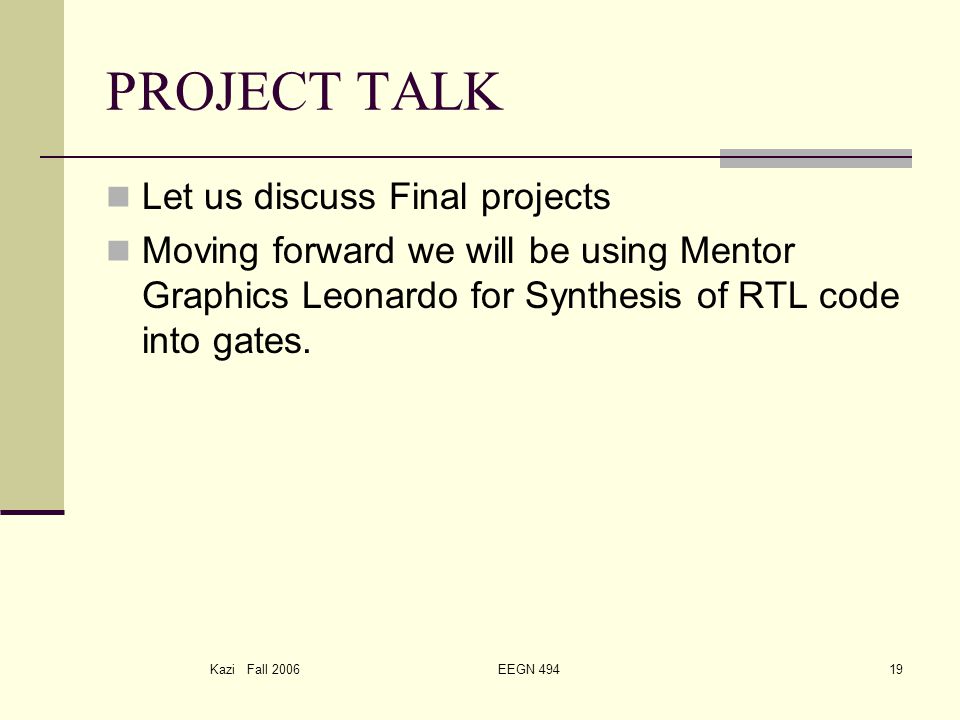 PROJECT TALK

Let us discuss Final projects

Moving forward we will be using Mentor Graphics Leonardo for Synthesis of RTL code into gates.

Kazi Fall 2006

EEGN 494

19